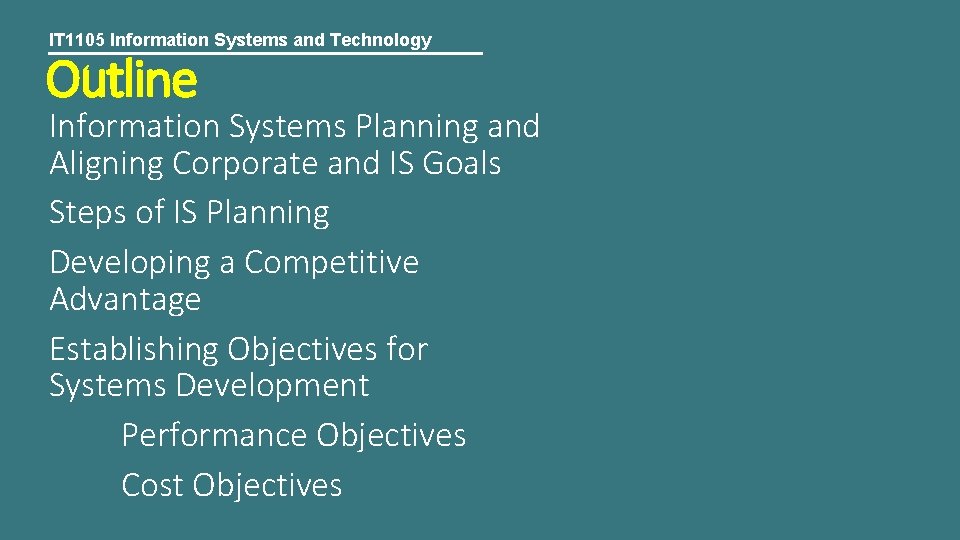 IT1105 Information Systems and Technology

Outline

Information Systems Planning and Aligning Corporate and IS Goals

Steps of IS Planning

Developing a Competitive Advantage

Establishing Objectives for Systems Development

Performance Objectives

Cost Objectives